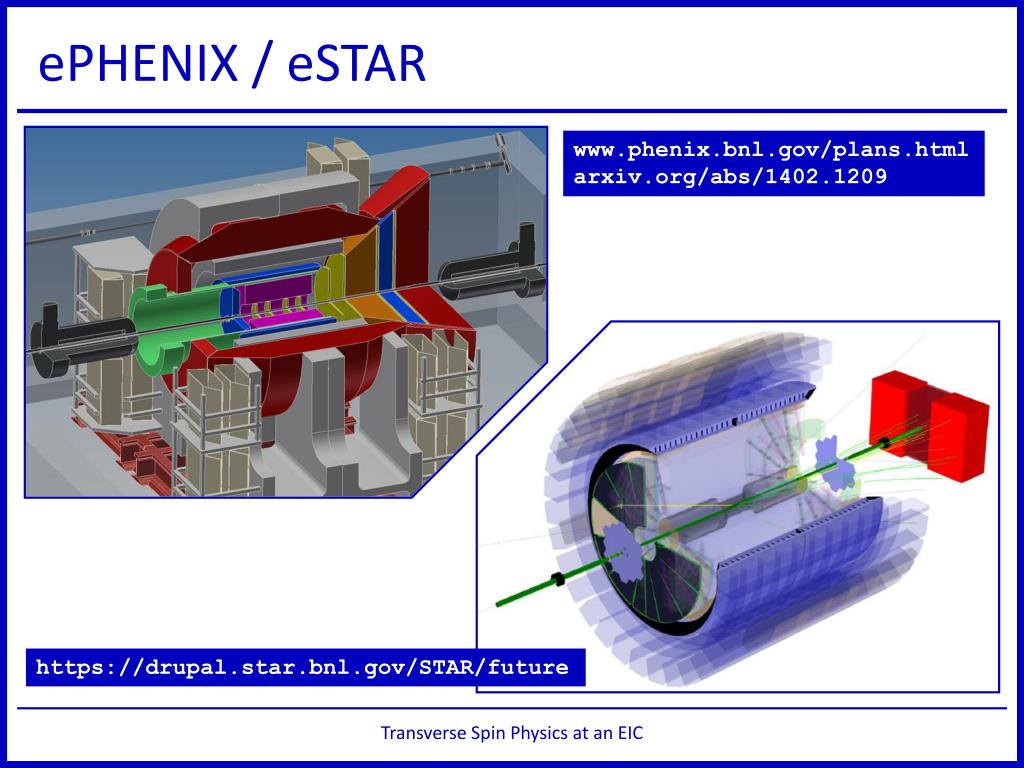 ePHENIX / eSTAR

www.phenix.bnl.gov/plans.html
arxiv.org/abs/1402.1209

https://drupal.star.bnl.gov/STAR/future

Transverse Spin Physics at an EIC